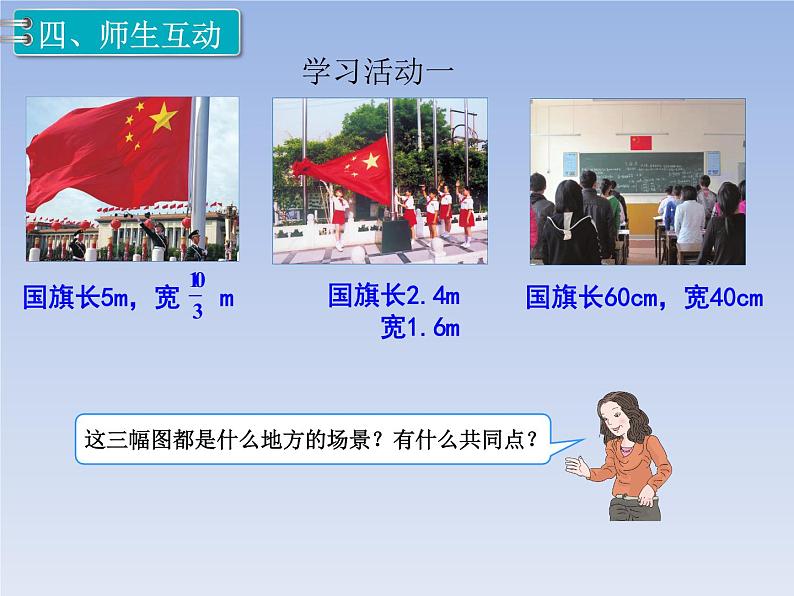 四、师生互动

学习活动一

国旗长5m，宽 $\frac{10}{3}$ m

国旗长2.4m
宽1.6m

国旗长60cm，宽40cm

这三幅图都是什么地方的场景？有什么共同点？